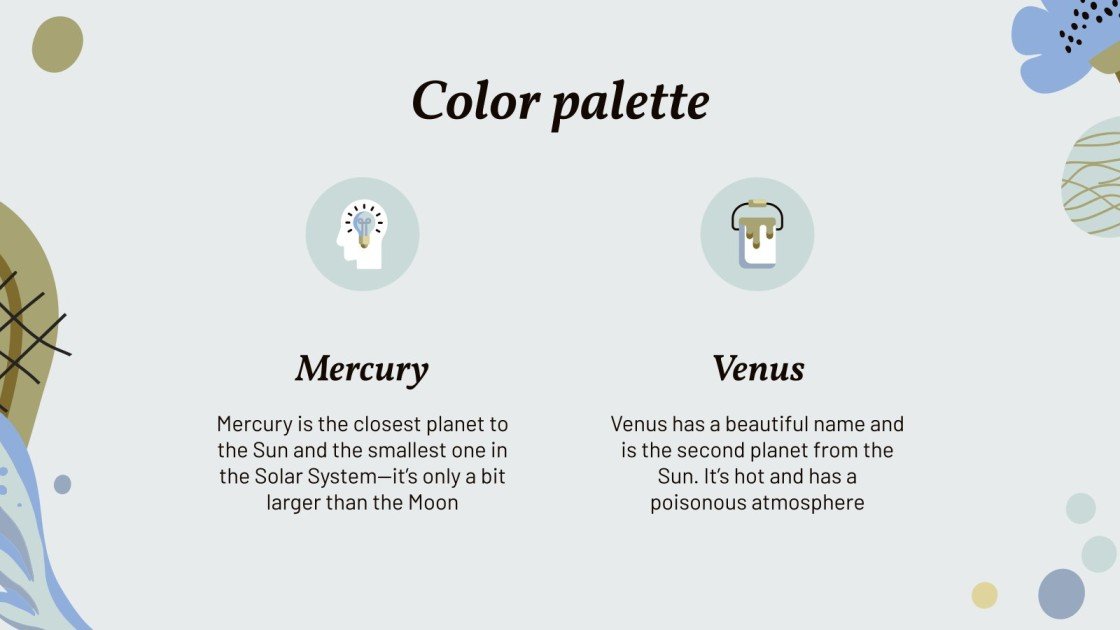 Color palette

Mercury

Mercury is the closest planet to the Sun and the smallest one in the Solar System—it's only a bit larger than the Moon

Venus

Venus has a beautiful name and is the second planet from the Sun. It's hot and has a poisonous atmosphere